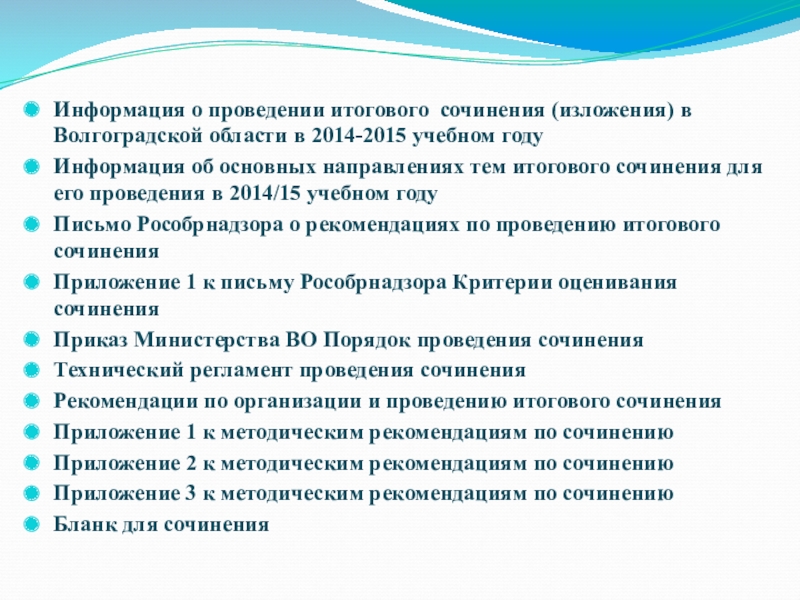 Информация о проведении итогового  сочинения (изложения) в Волгоградской области в 2014-2015 учебном году

Информация об основных направлениях тем итогового сочинения для его проведения в 2014/15 учебном году

Письмо Рособрнадзора о рекомендациях по проведению итогового сочинения

Приложение 1 к письму Рособрнадзора Критерии оценивания сочинения

Приказ Министерства ВО Порядок проведения сочинения

Технический регламент проведения сочинения

Рекомендации по организации и проведению итогового сочинения

Приложение 1 к методическим рекомендациям по сочинению

Приложение 2 к методическим рекомендациям по сочинению

Приложение 3 к методическим рекомендациям по сочинению

Бланк для сочинения